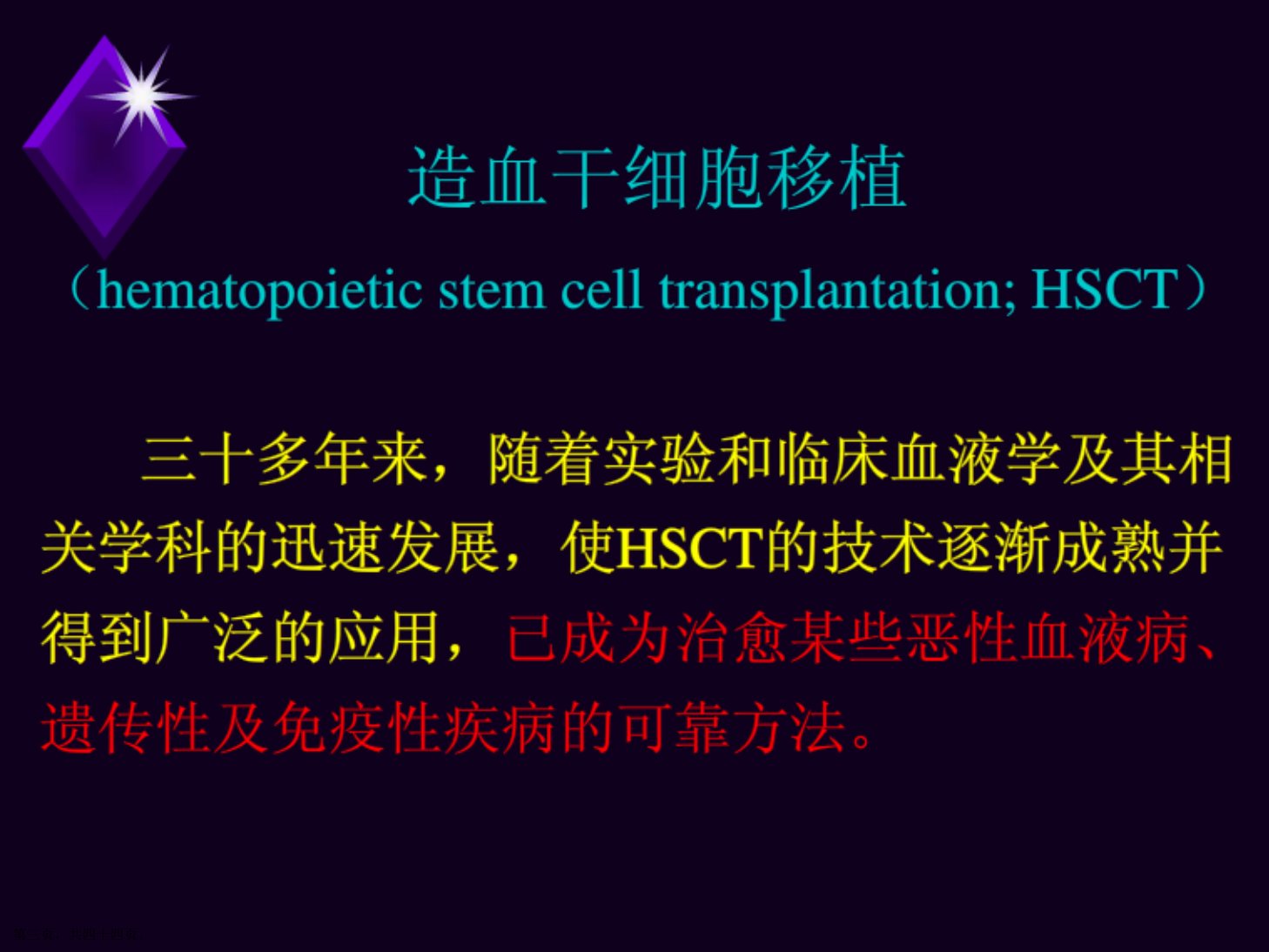 造血干细胞移植

（hematopoietic stem cell transplantation; HSCT）

三十多年来，随着实验和临床血液学及其相关学科的迅速发展，使HSCT的技术逐渐成熟并得到广泛的应用，已成为治愈某些恶性血液病、遗传性及免疫性疾病的可靠方法。